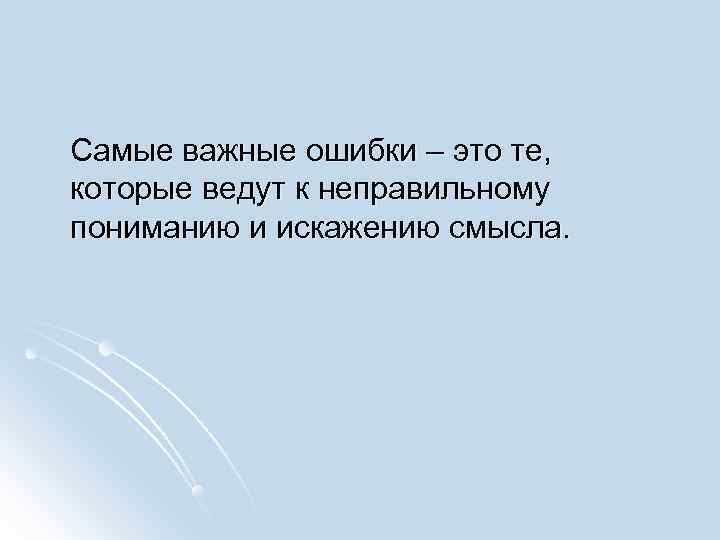 Самые важные ошибки – это те, которые ведут к неправильному пониманию и искажению смысла.